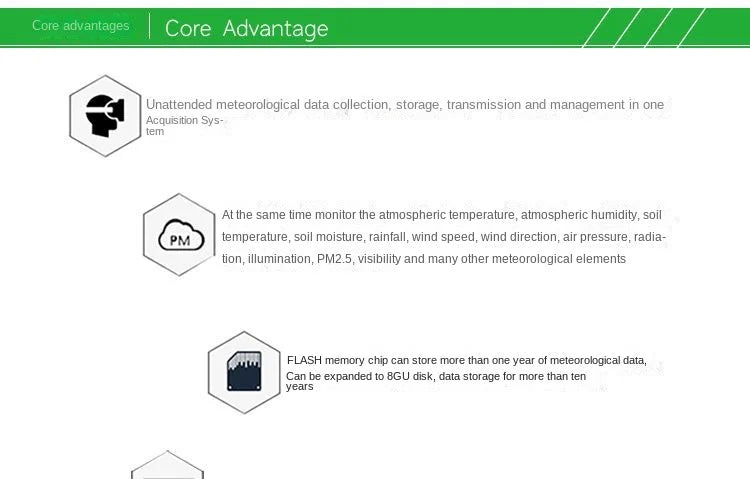 Core advantages

Core Advantage

Unattended meteorological data collection, storage, transmission and management in one Acquisition System

PM

At the same time monitor the atmospheric temperature, atmospheric humidity, soil temperature, soil moisture, rainfall, wind speed, wind direction, air pressure, radiation, illumination, PM2.5, visibility and many other meteorological elements

FLASH memory chip can store more than one year of meteorological data, Can be expanded to 8GU disk, data storage for more than ten years